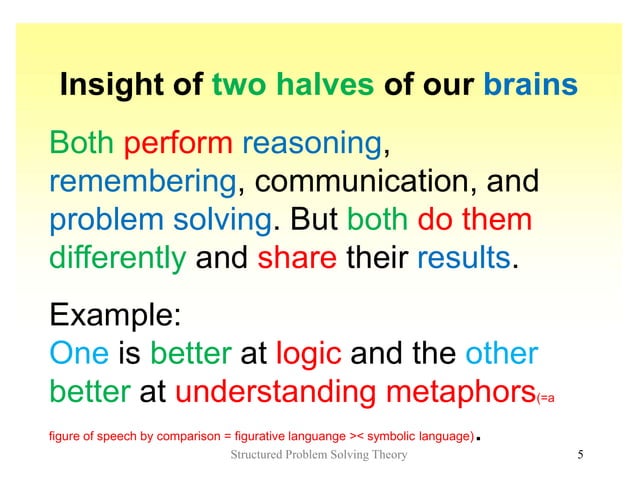 Insight of two halves of our brains

Both perform reasoning, remembering, communication, and problem solving. But both do them differently and share their results.

Example:
One is better at logic and the other better at understanding metaphors(=a figure of speech by comparison = figurative languange >< symbolic language).

Structured Problem Solving Theory

5